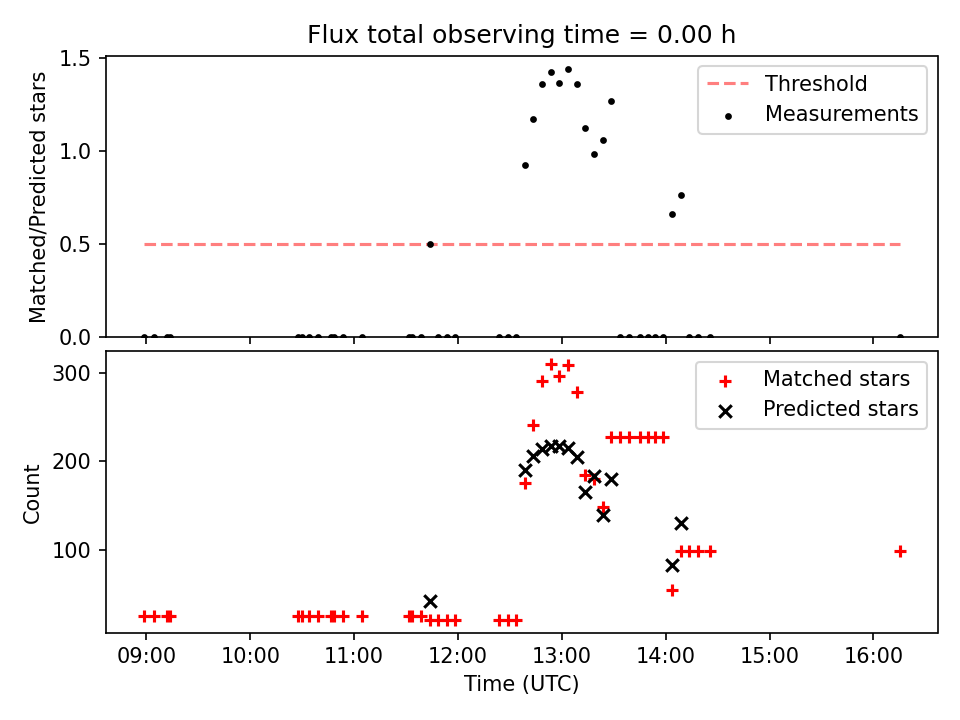 Flux total observing time = 0.00 h

Matched/Predicted stars

1.5
1.0
0.5
0.0

Threshold
Measurements

Count

300
200
100

Matched stars
Predicted stars

09:00
10:00
11:00
12:00
13:00
14:00
15:00
16:00

Time (UTC)